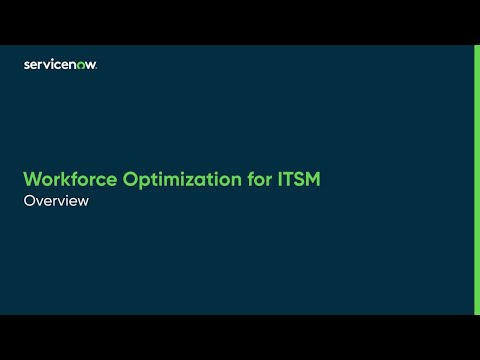 servicenow.

Workforce Optimization for ITSM
Overview